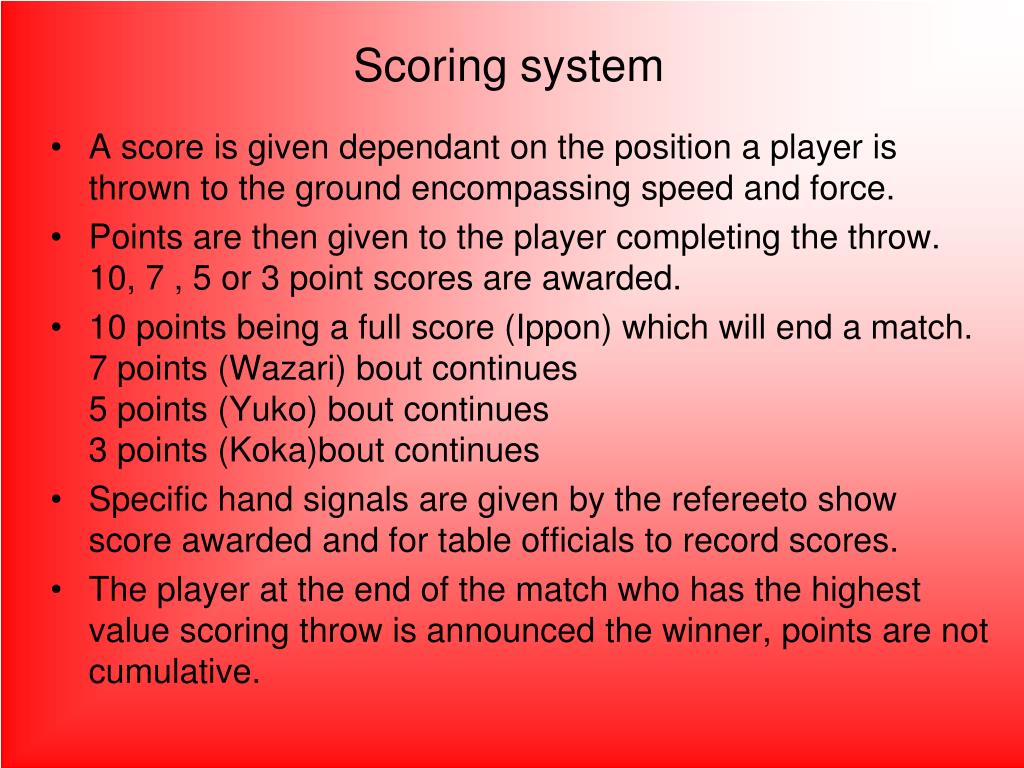 Scoring system

• A score is given dependant on the position a player is thrown to the ground encompassing speed and force.
• Points are then given to the player completing the throw. 10, 7 , 5 or 3 point scores are awarded.
• 10 points being a full score (Ippon) which will end a match.
7 points (Wazari) bout continues
5 points (Yuko) bout continues
3 points (Koka)bout continues
• Specific hand signals are given by the refereeto show score awarded and for table officials to record scores.
• The player at the end of the match who has the highest value scoring throw is announced the winner, points are not cumulative.